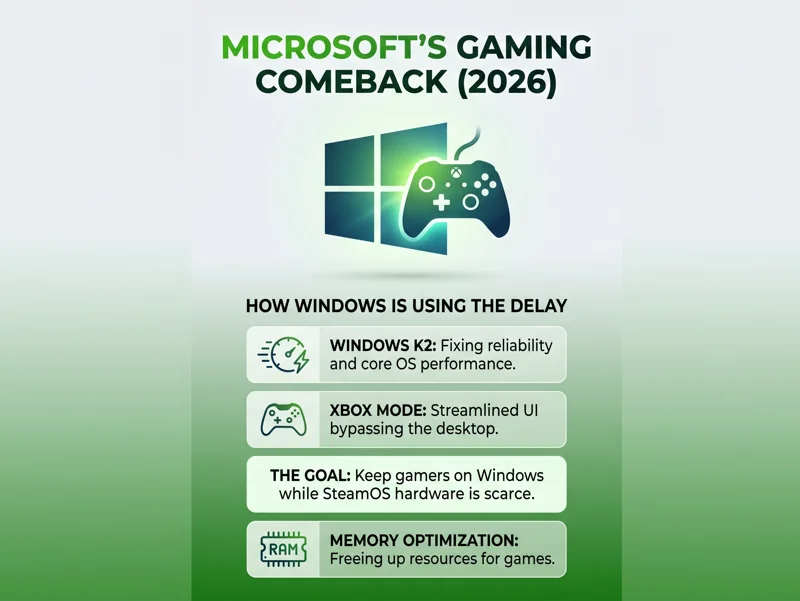 MICROSOFT'S GAMING COMEBACK (2026)

HOW WINDOWS IS USING THE DELAY

WINDOWS K2: Fixing reliability and core OS performance.

XBOX MODE: Streamlined UI bypassing the desktop.

THE GOAL: Keep gamers on Windows while SteamOS hardware is scarce.

RAM

MEMORY OPTIMIZATION: Freeing up resources for games.